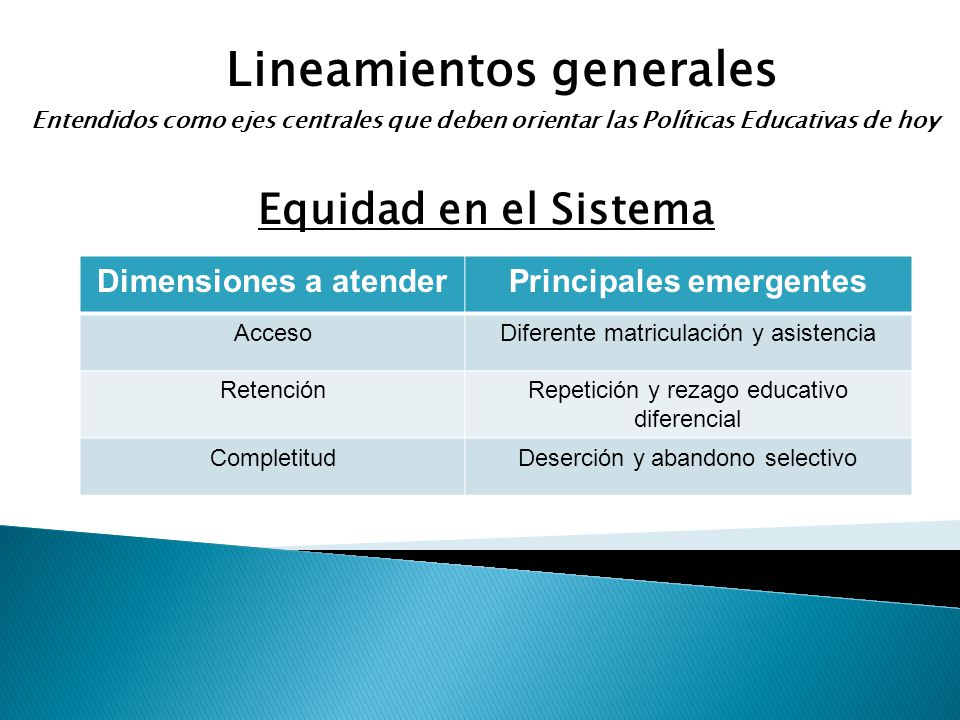 Lineamientos generales

Entendidos como ejes centrales que deben orientar las Políticas Educativas de hoy

Equidad en el Sistema

| Dimensiones a atender | Principales emergentes |
|---|---|
| Acceso | Diferente matriculación y asistencia |
| Retención | Repetición y rezago educativo diferencial |
| Completitud | Deserción y abandono selectivo |